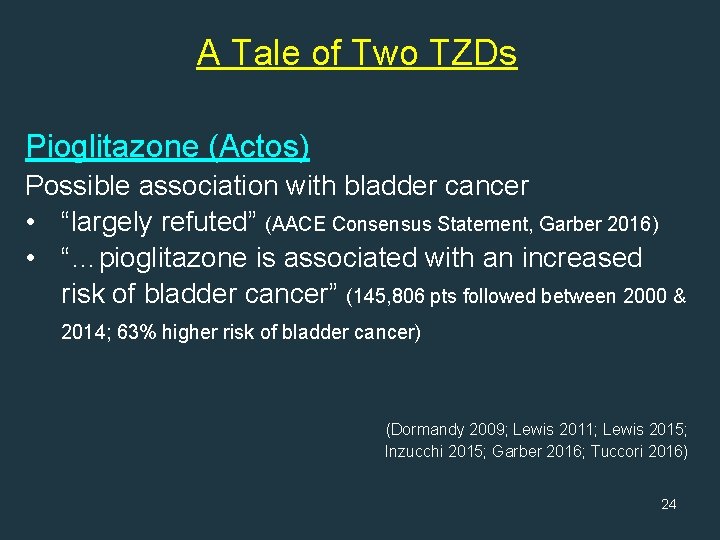 A Tale of Two TZDs

Pioglitazone (Actos)

Possible association with bladder cancer

• “largely refuted” (AACE Consensus Statement, Garber 2016)
• “…pioglitazone is associated with an increased risk of bladder cancer” (145,806 pts followed between 2000 & 2014; 63% higher risk of bladder cancer)

(Dormandy 2009; Lewis 2011; Lewis 2015; Inzucchi 2015; Garber 2016; Tuccori 2016)

24